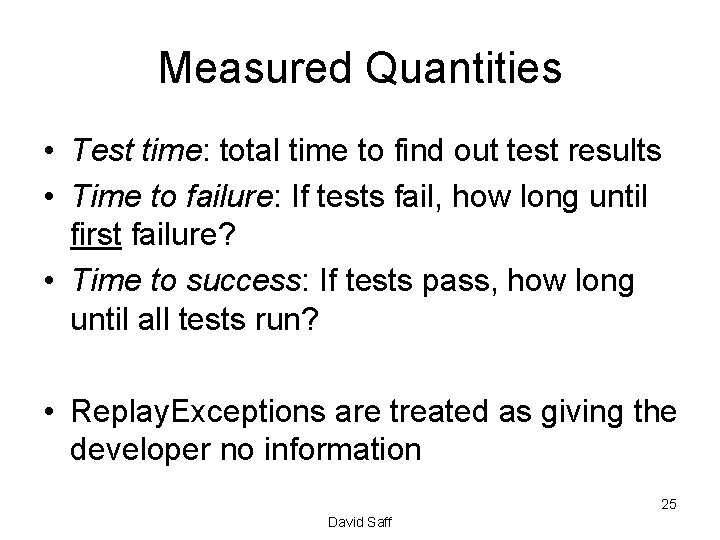 Measured Quantities

• Test time: total time to find out test results
• Time to failure: If tests fail, how long until first failure?
• Time to success: If tests pass, how long until all tests run?

• ReplayExceptions are treated as giving the developer no information

25

David Saff